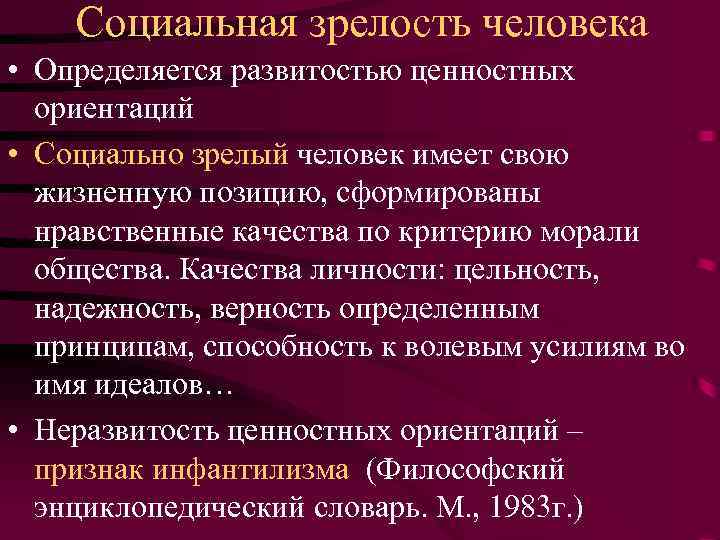 Социальная зрелость человека

• Определяется развитостью ценностных ориентаций

• Социально зрелый человек имеет свою жизненную позицию, сформированы нравственные качества по критерию морали общества. Качества личности: цельность, надежность, верность определенным принципам, способность к волевым усилиям во имя идеалов…

• Неразвитость ценностных ориентаций – признак инфантилизма (Философский энциклопедический словарь. М., 1983г.)